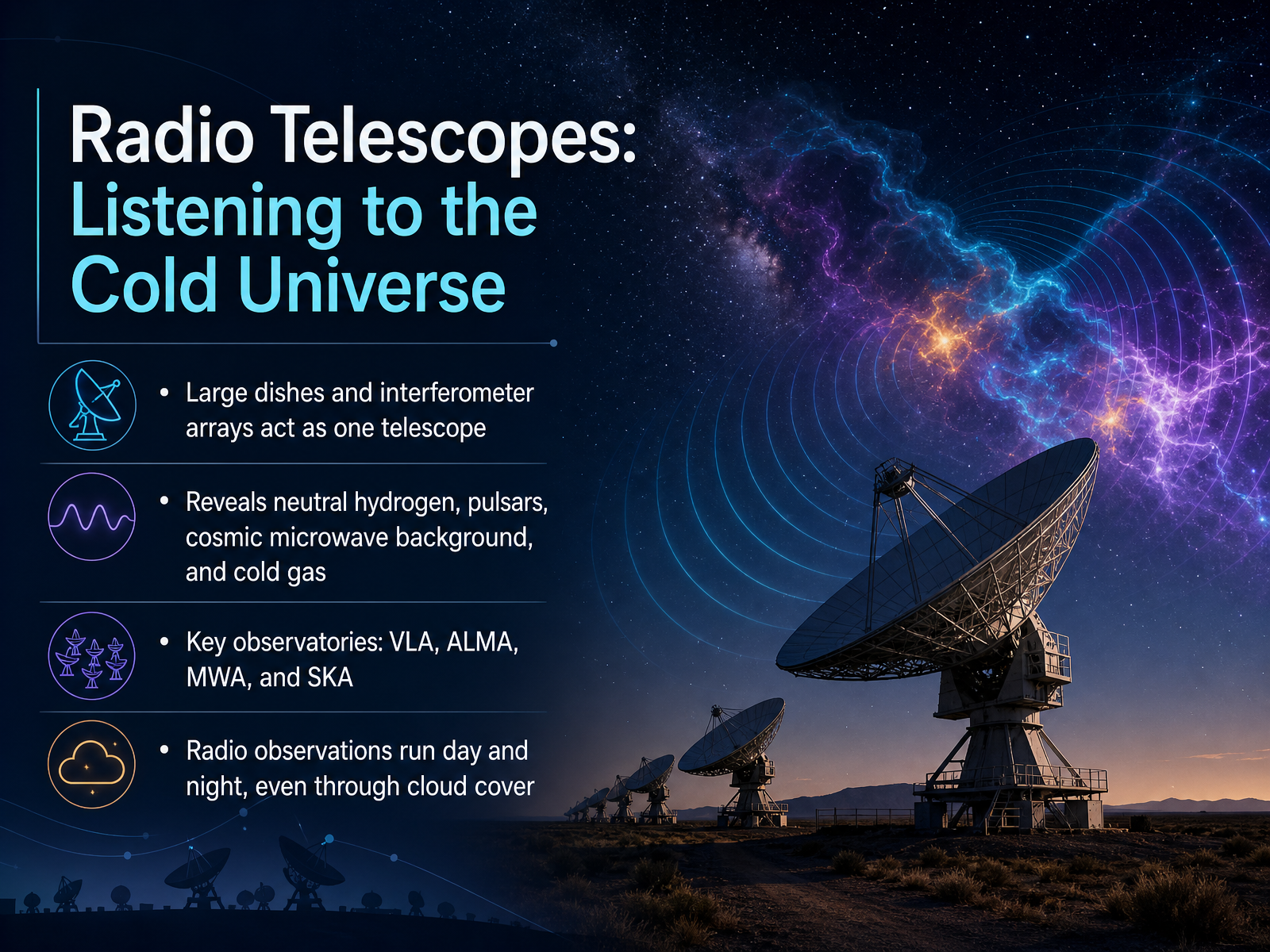 Radio Telescopes:
Listening to the Cold Universe

• Large dishes and interferometer arrays act as one telescope

• Reveals neutral hydrogen, pulsars, cosmic microwave background, and cold gas

• Key observatories: VLA, ALMA, MWA, and SKA

• Radio observations run day and night, even through cloud cover